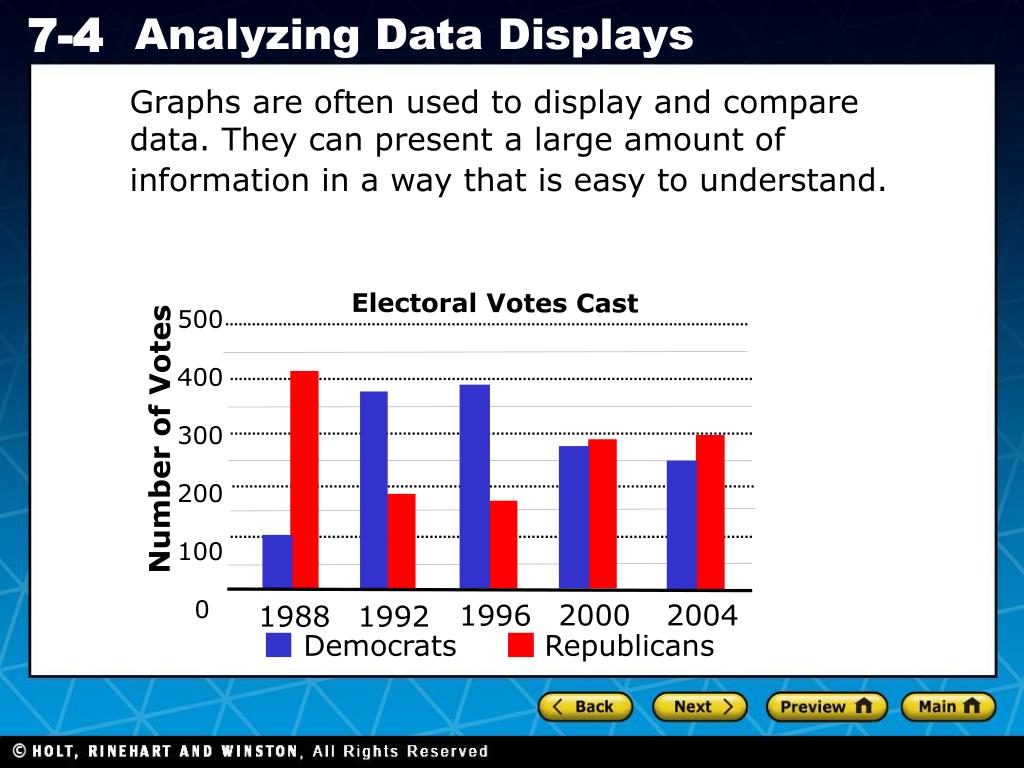 7-4 Analyzing Data Displays

Graphs are often used to display and compare data. They can present a large amount of information in a way that is easy to understand.

Electoral Votes Cast

Number of Votes

500
400
300
200
100
0

1988 1992 1996 2000 2004

Democrats Republicans

Back Next Preview Main

© HOLT, RINEHART AND WINSTON, All Rights Reserved